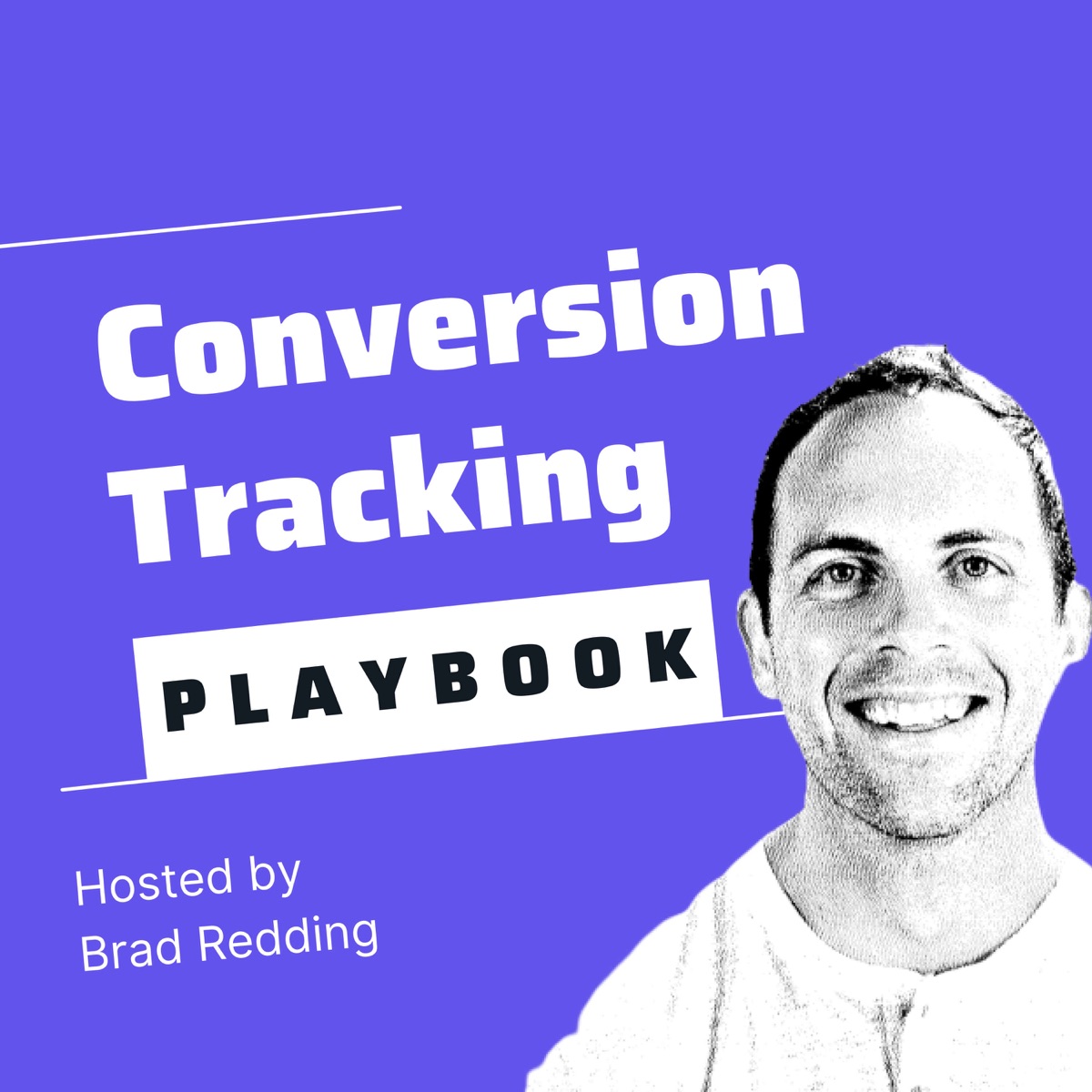 Conversion Tracking

PLAYBOOK

Hosted by
Brad Redding